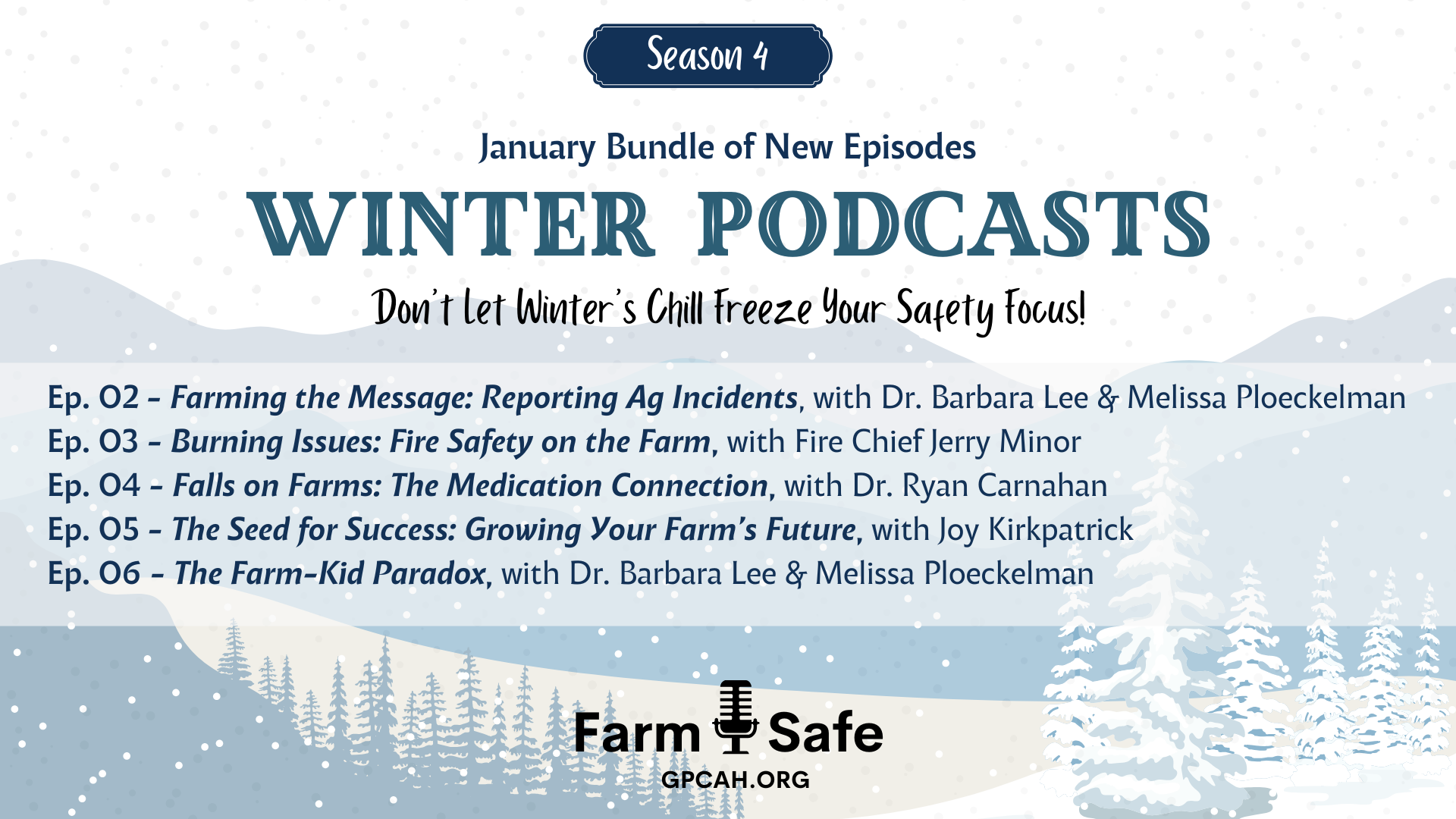 Season 4

January Bundle of New Episodes

WINTER PODCASTS

Don't Let Winter's Chill Freeze Your Safety Focus!

Ep. 02 - Farming the Message: Reporting Ag Incidents, with Dr. Barbara Lee & Melissa Ploeckelman
Ep. 03 - Burning Issues: Fire Safety on the Farm, with Fire Chief Jerry Minor
Ep. 04 - Falls on Farms: The Medication Connection, with Dr. Ryan Carnahan
Ep. 05 - The Seed for Success: Growing Your Farm's Future, with Joy Kirkpatrick
Ep. 06 - The Farm-Kid Paradox, with Dr. Barbara Lee & Melissa Ploeckelman

Farm Safe
GPCAH.ORG